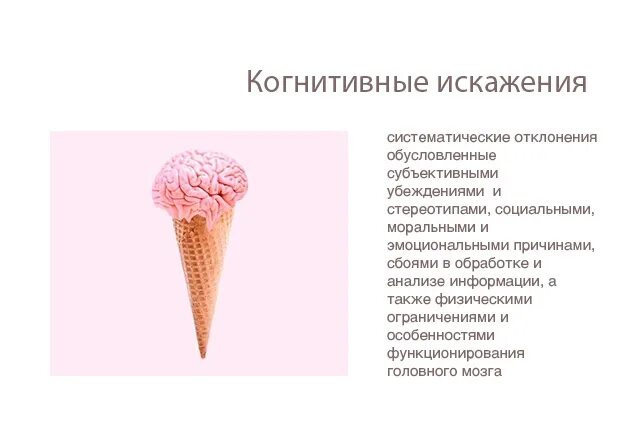 Когнитивные искажения

систематические отклонения обусловленные субъективными убеждениями и стереотипами, социальными, моральными и эмоциональными причинами, сбоями в обработке и анализе информации, а также физическими ограничениями и особенностями функционирования головного мозга